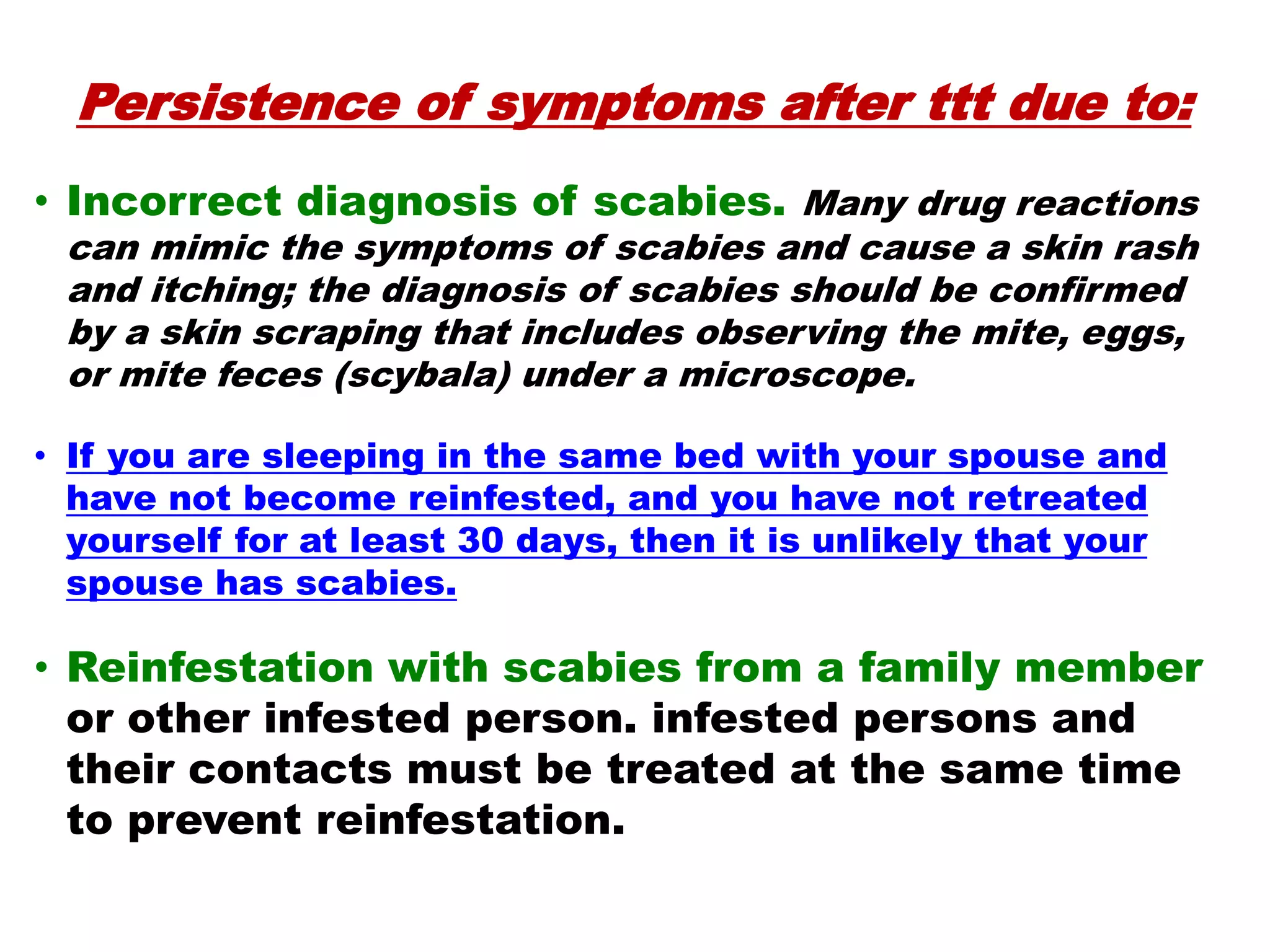 Persistence of symptoms after ttt due to:

• Incorrect diagnosis of scabies. Many drug reactions can mimic the symptoms of scabies and cause a skin rash and itching; the diagnosis of scabies should be confirmed by a skin scraping that includes observing the mite, eggs, or mite feces (scybala) under a microscope.

• If you are sleeping in the same bed with your spouse and have not become reinfested, and you have not retreated yourself for at least 30 days, then it is unlikely that your spouse has scabies.

• Reinfestation with scabies from a family member or other infested person. infested persons and their contacts must be treated at the same time to prevent reinfestation.